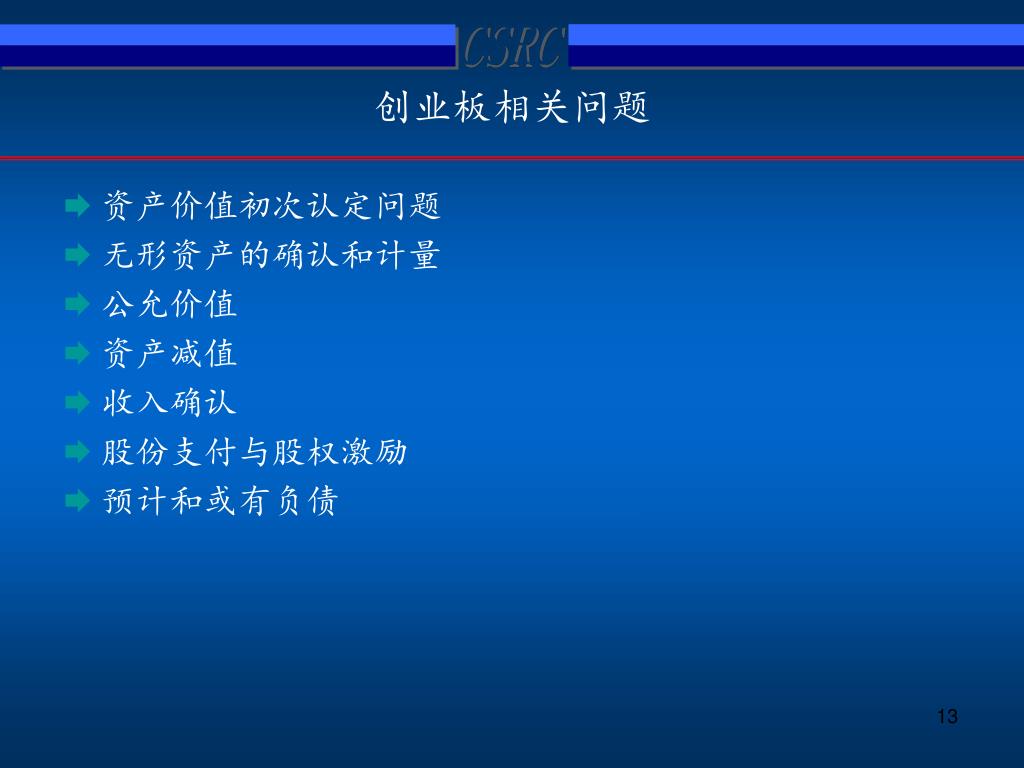 CSRC

创业板相关问题

资产价值初次认定问题
无形资产的确认和计量
公允价值
资产减值
收入确认
股份支付与股权激励
预计和或有负债

13